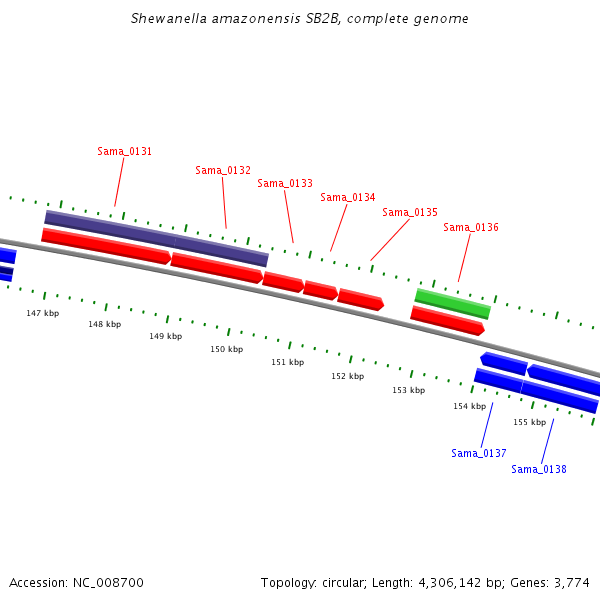 Shewanella amazonensis SB2B, complete genome

Sama_0131
Sama_0132
Sama_0133
Sama_0134
Sama_0135
Sama_0136

147 kbp
148 kbp
149 kbp
150 kbp
151 kbp
152 kbp
153 kbp
154 kbp
155 kbp

Sama_0137
Sama_0138

Accession: NC_008700

Topology: circular; Length: 4,306,142 bp; Genes: 3,774